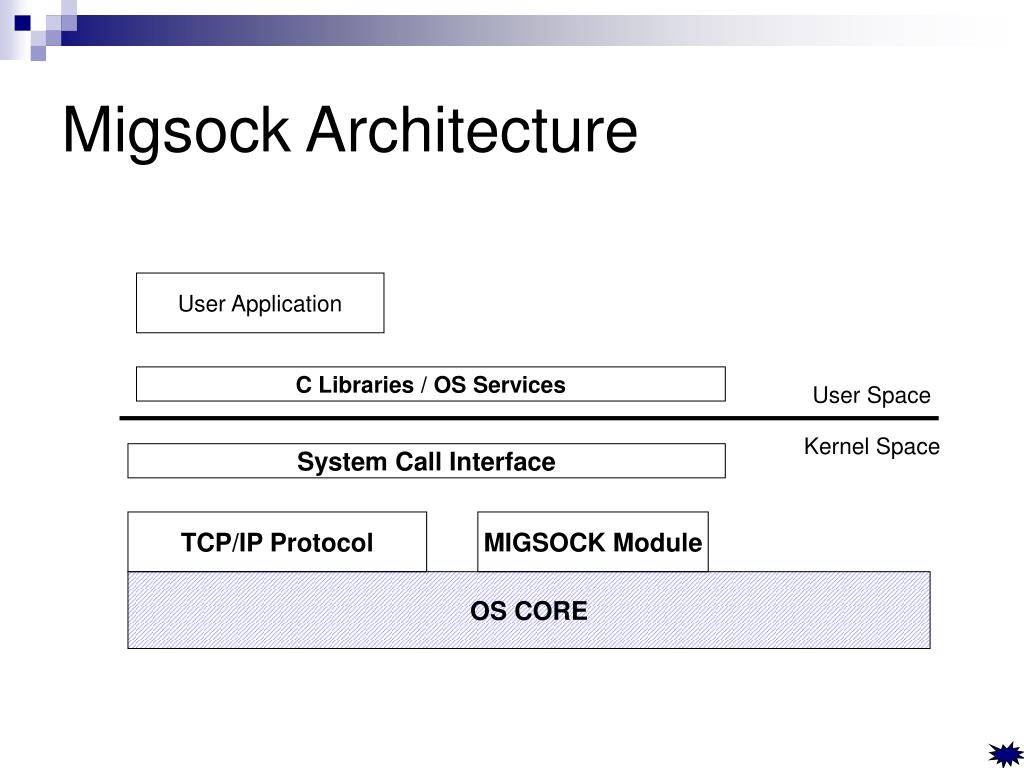 Migsock Architecture

User Application

C Libraries / OS Services

User Space

Kernel Space

System Call Interface

TCP/IP Protocol

MIGSOCK Module

OS CORE